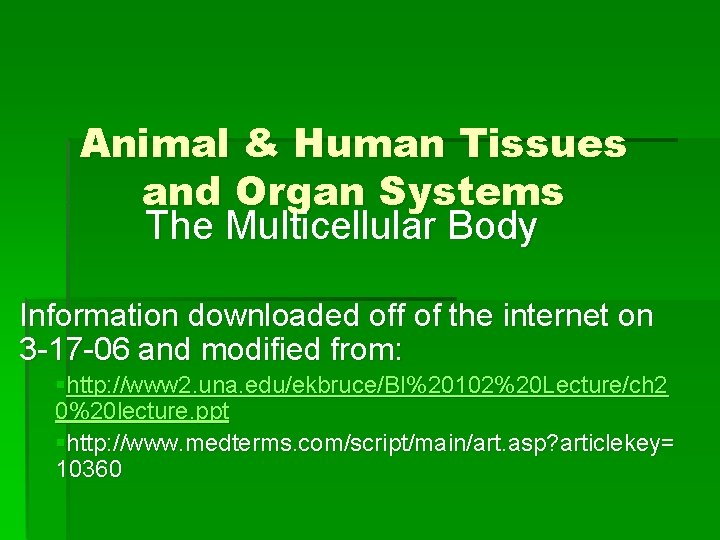 Animal & Human Tissues and Organ Systems
The Multicellular Body

Information downloaded off of the internet on 3-17-06 and modified from:

http://www2.una.edu/ekbruce/BI%20102%20Lecture/ch20%20lecture.ppt

http://www.medterms.com/script/main/art.asp?articlekey=10360